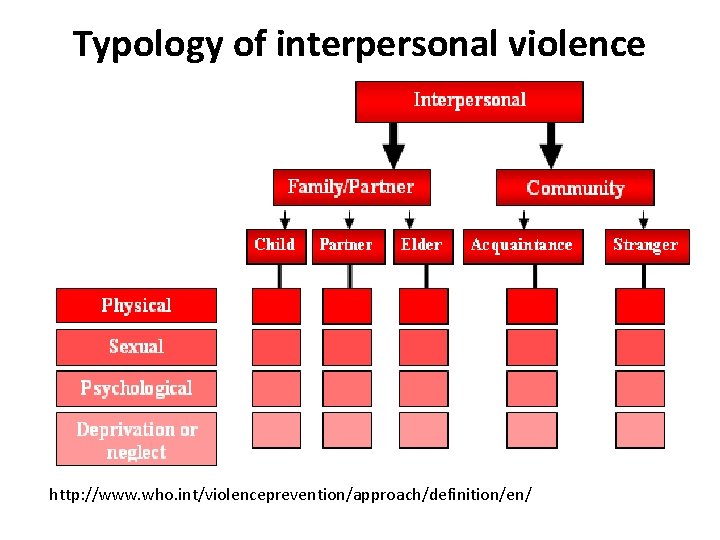 Typology of interpersonal violence

Interpersonal

Family/Partner

Community

Child

Partner

Elder

Acquaintance

Stranger

Physical

Sexual

Psychological

Deprivation or neglect

http://www.who.int/violenceprevention/approach/definition/en/